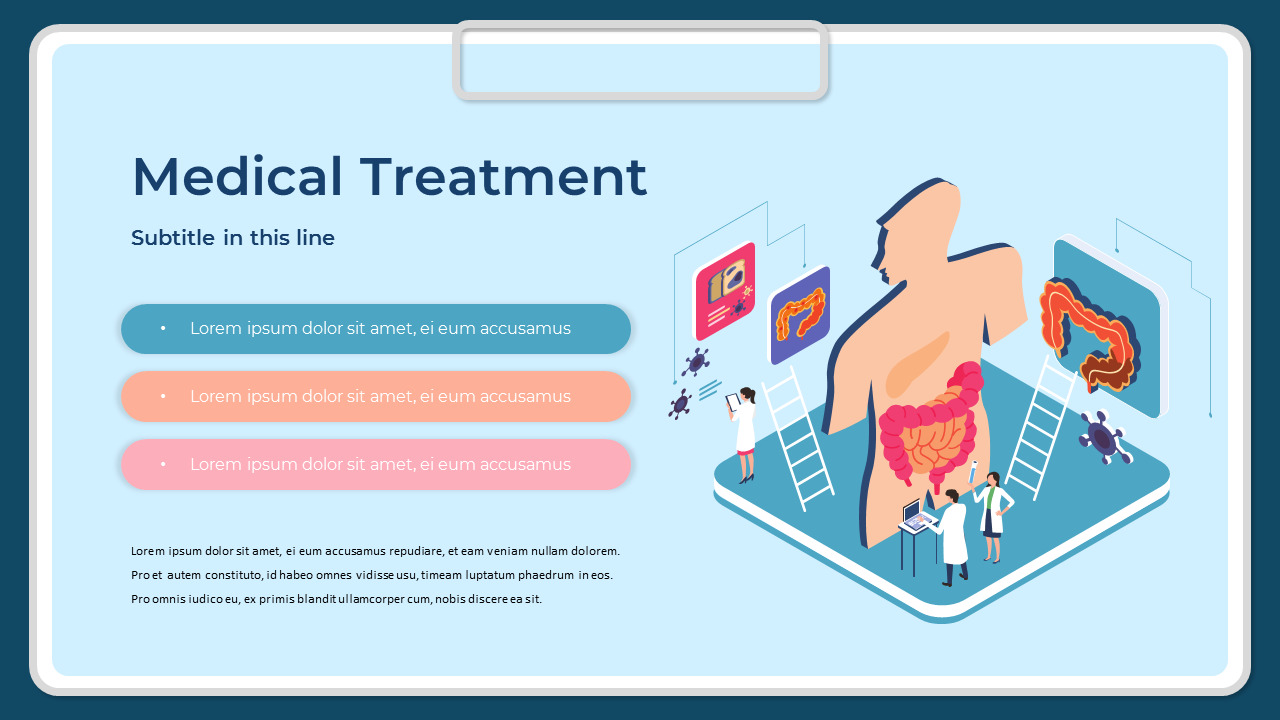 Medical Treatment

Subtitle in this line

• Lorem ipsum dolor sit amet, ei eum accusamus

• Lorem ipsum dolor sit amet, ei eum accusamus

• Lorem ipsum dolor sit amet, ei eum accusamus

Lorem ipsum dolor sit amet, ei eum accusamus repudiare, et eam veniam nullam dolorem. Pro et autem constituto, id habeo omnes vidisse usu, timeam luptatum phaedrum in eos. Pro omnis iudico eu, ex primis blandit ullamcorper cum, nobis discere ea sit.